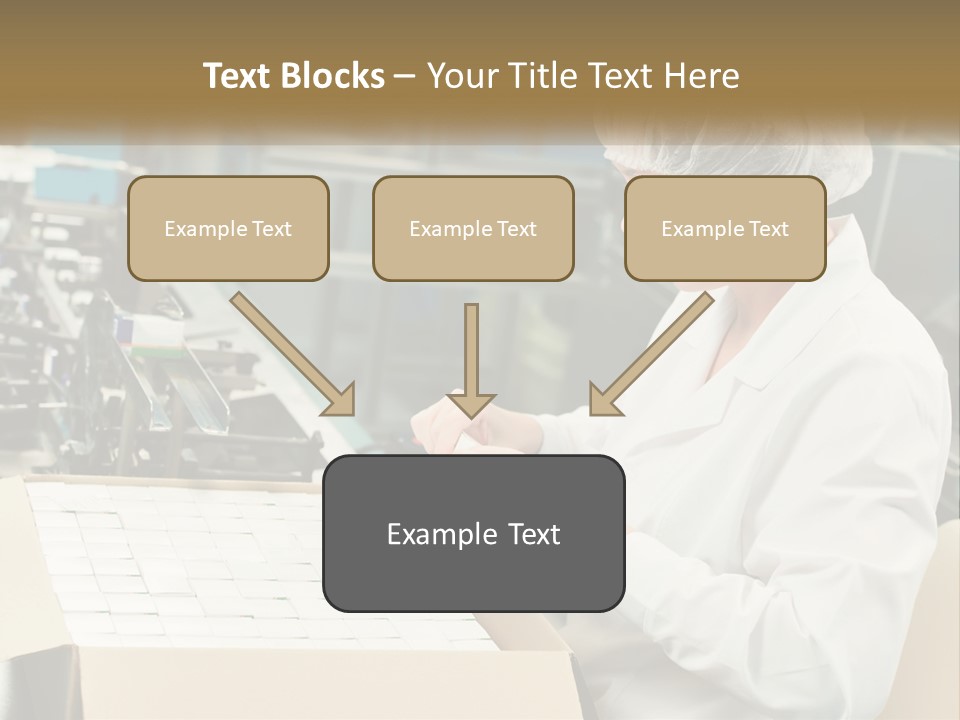 Text Blocks – Your Title Text Here

Example Text

Example Text

Example Text

Example Text